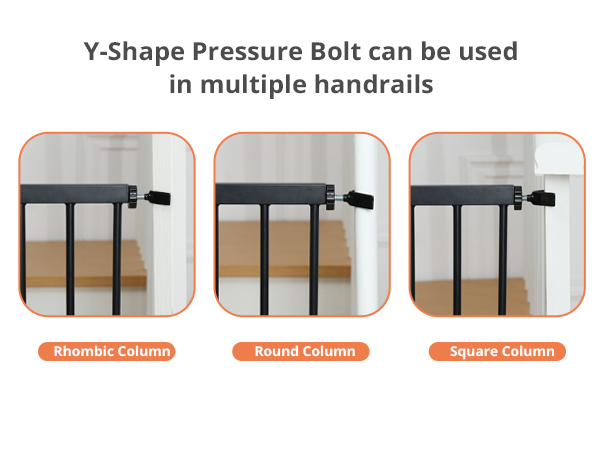 Y-Shape Pressure Bolt can be used in multiple handrails

Rhombic Column

Round Column

Square Column